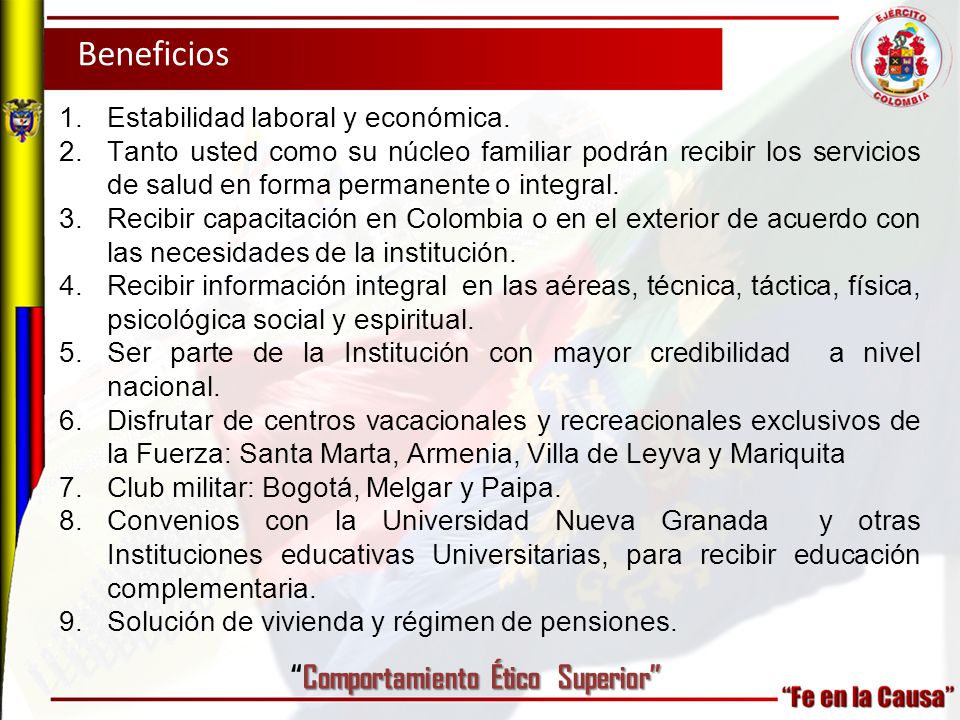 Beneficios

EJERCITO COLOMBIA

1. Estabilidad laboral y económica.
2. Tanto usted como su núcleo familiar podrán recibir los servicios de salud en forma permanente o integral.
3. Recibir capacitación en Colombia o en el exterior de acuerdo con las necesidades de la institución.
4. Recibir información integral en las aéreas, técnica, táctica, física, psicológica social y espiritual.
5. Ser parte de la Institución con mayor credibilidad a nivel nacional.
6. Disfrutar de centros vacacionales y recreacionales exclusivos de la Fuerza: Santa Marta, Armenia, Villa de Leyva y Mariquita
7. Club militar: Bogotá, Melgar y Paipa.
8. Convenios con la Universidad Nueva Granada y otras Instituciones educativas Universitarias, para recibir educación complementaria.
9. Solución de vivienda y régimen de pensiones.

"Comportamiento Ético Superior"

"Fe en la Causa"